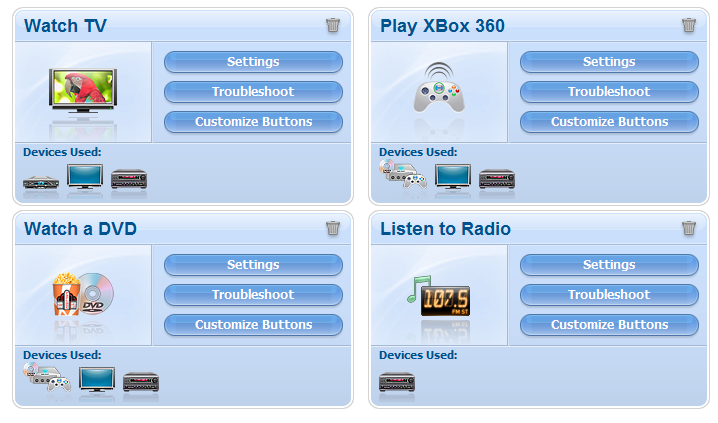 Watch TV

Settings

Troubleshoot

Customize Buttons

Devices Used:

Play XBox 360

Settings

Troubleshoot

Customize Buttons

Devices Used:

Watch a DVD

DVD

Settings

Troubleshoot

Customize Buttons

Devices Used:

Listen to Radio

107.5 FM ST

Settings

Troubleshoot

Customize Buttons

Devices Used: